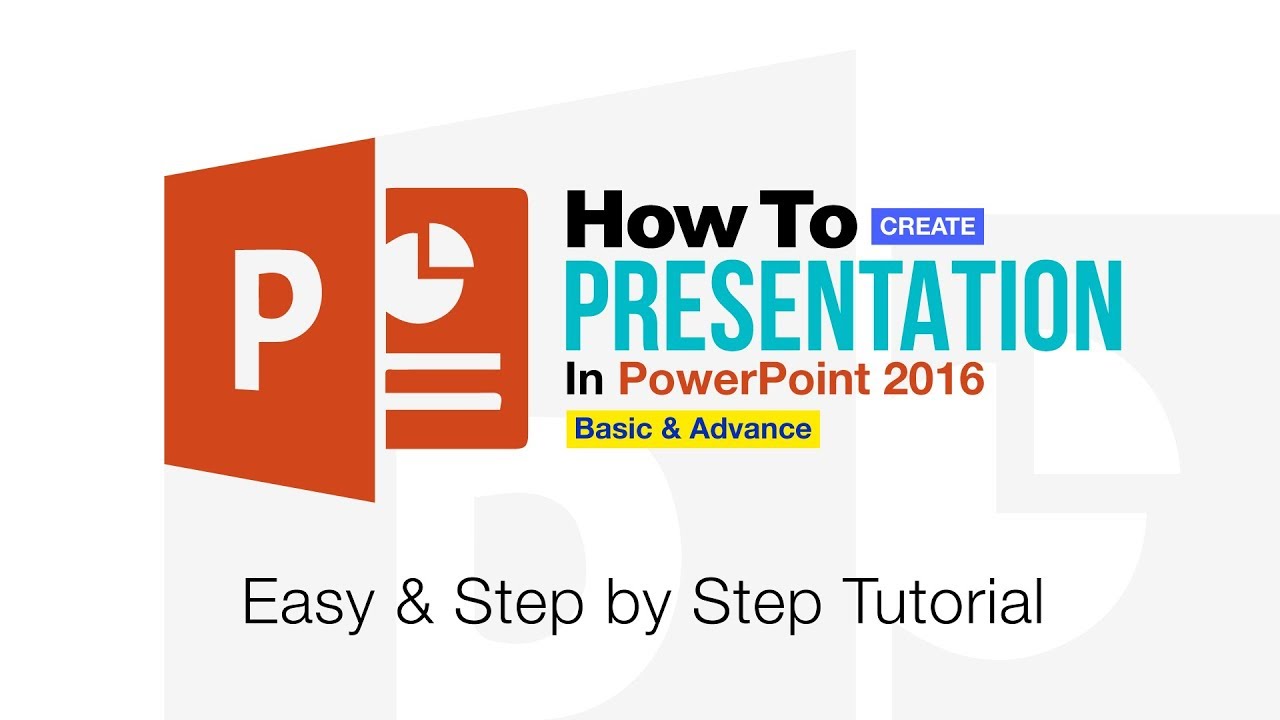 P

How To CREATE PRESENTATION In PowerPoint 2016

Basic & Advance

Easy & Step by Step Tutorial